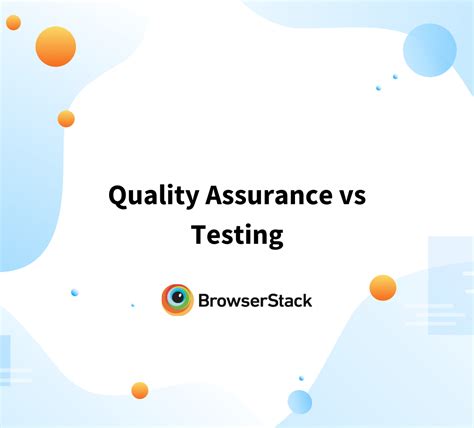 Quality Assurance vs Testing

BrowserStack